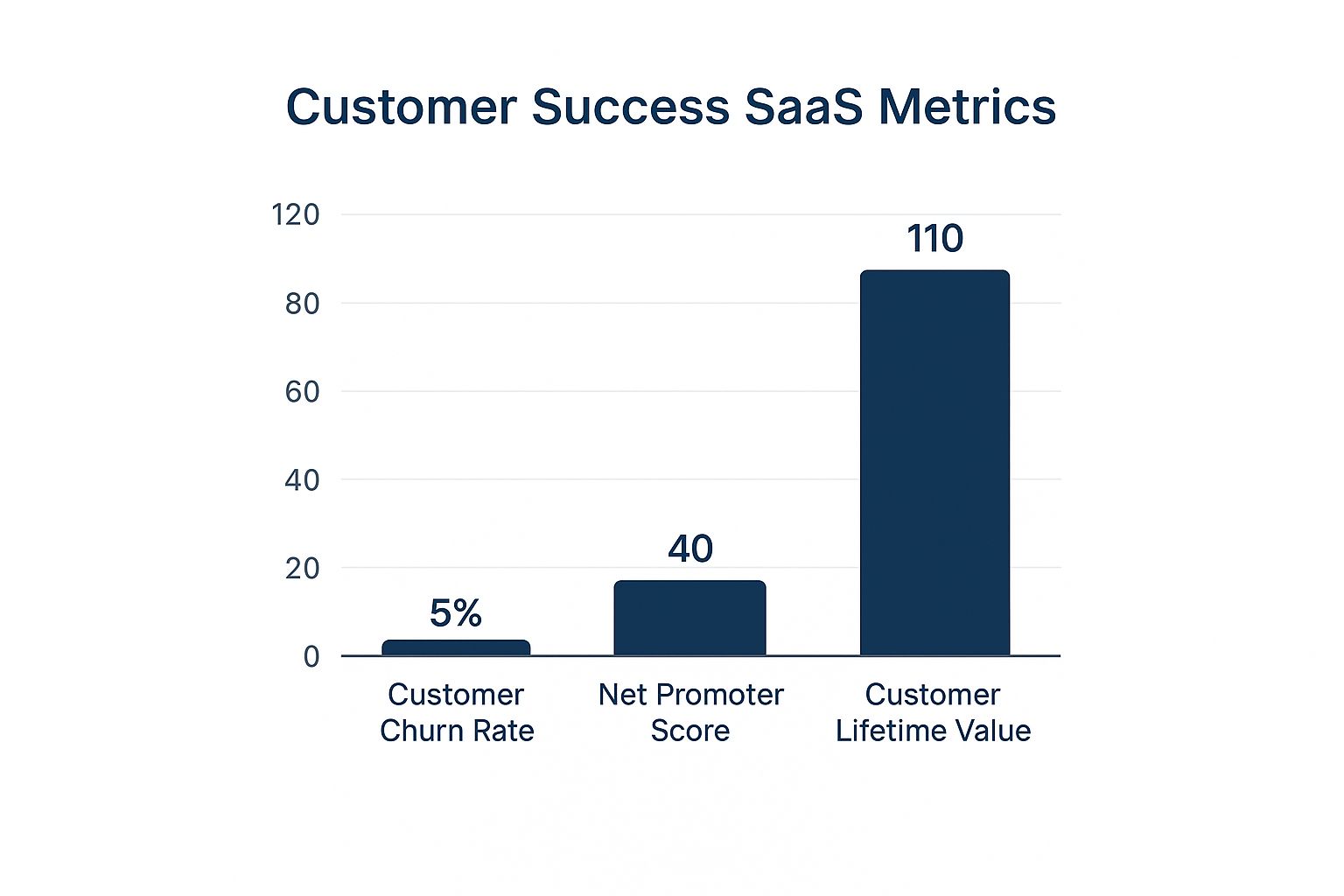 Customer Success SaaS Metrics

120
80
60
40
20
0

5%
40
110

Customer Churn Rate
Net Promoter Score
Customer Lifetime Value